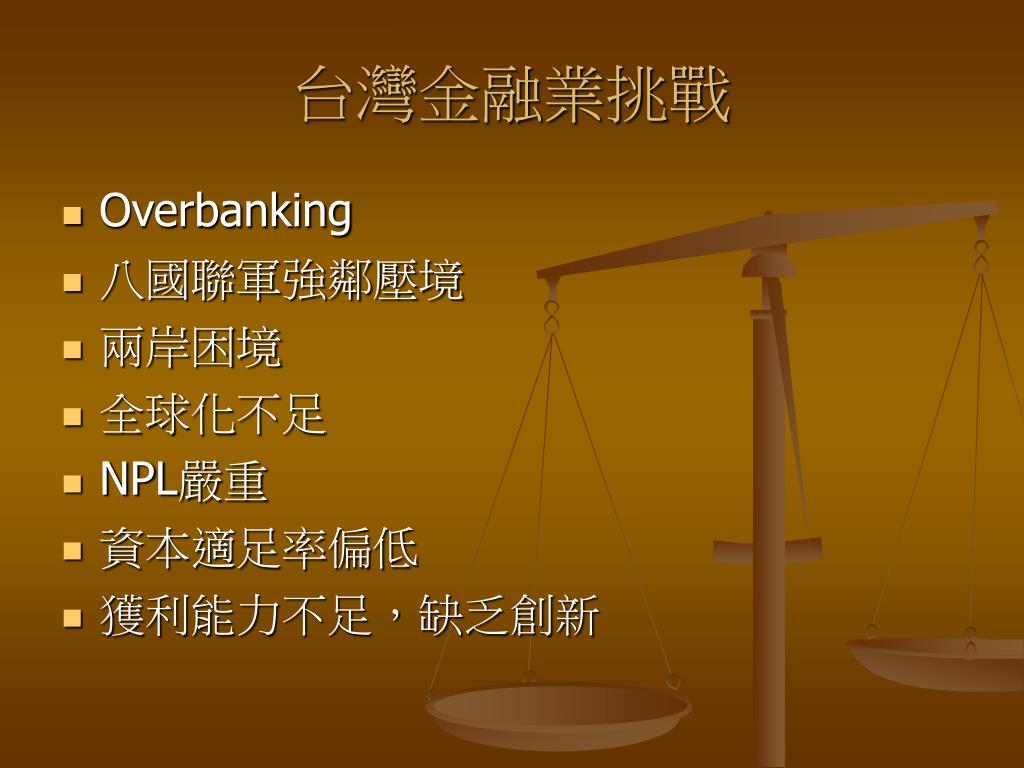 台灣金融業挑戰

- Overbanking
- 八國聯軍強鄰壓境
- 兩岸困境
- 全球化不足
- NPL嚴重
- 資本適足率偏低
- 獲利能力不足，缺乏創新